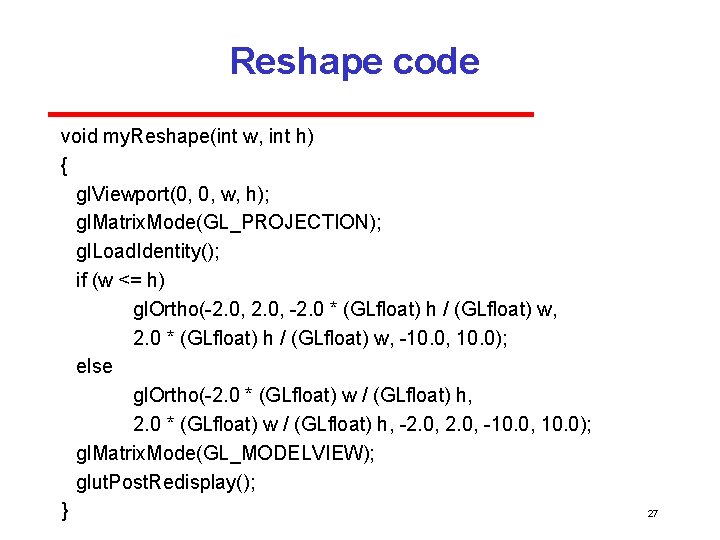 Reshape code

void myReshape(int w, int h)
{
glViewport(0, 0, w, h);
glMatrixMode(GL_PROJECTION);
glLoadIdentity();
if (w <= h)
glOrtho(-2.0, 2.0, -2.0 * (GLfloat) h / (GLfloat) w,
2.0 * (GLfloat) h / (GLfloat) w, -10.0, 10.0);
else
glOrtho(-2.0 * (GLfloat) w / (GLfloat) h,
2.0 * (GLfloat) w / (GLfloat) h, -2.0, 2.0, -10.0, 10.0);
glMatrixMode(GL_MODELVIEW);
glutPostRedisplay();
}

27